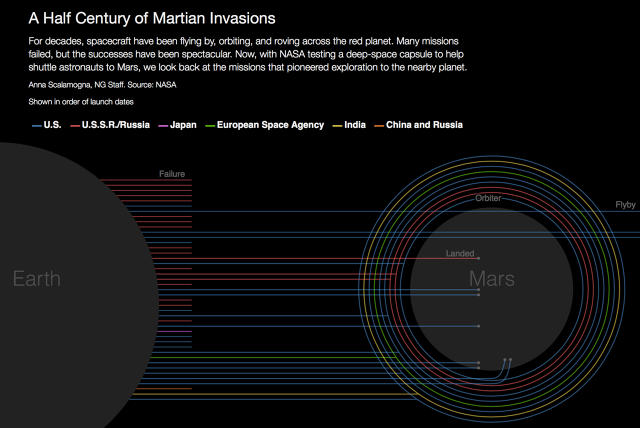 A Half Century of Martian Invasions

For decades, spacecraft have been flying by, orbiting, and roving across the red planet. Many missions failed, but the successes have been spectacular. Now, with NASA testing a deep-space capsule to help shuttle astronauts to Mars, we look back at the missions that pioneered exploration to the nearby planet.

Anna Scalamogna, NG Staff. Source: NASA

Shown in order of launch dates

U.S. U.S.S.R./Russia Japan European Space Agency India China and Russia

Failure

Orbiter

Flyby

Landed

Earth

Mars